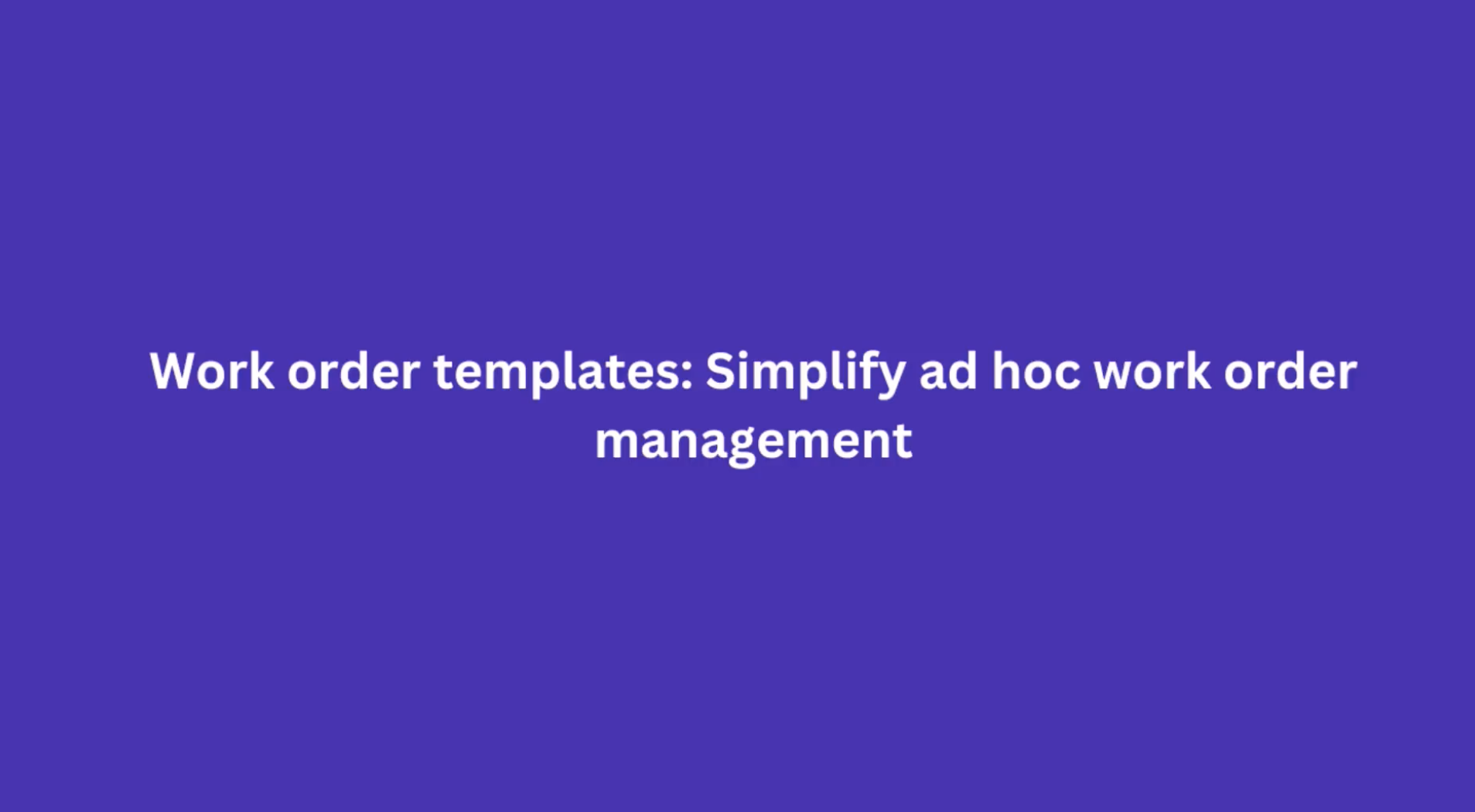 Work order templates: Simplify ad hoc work order management